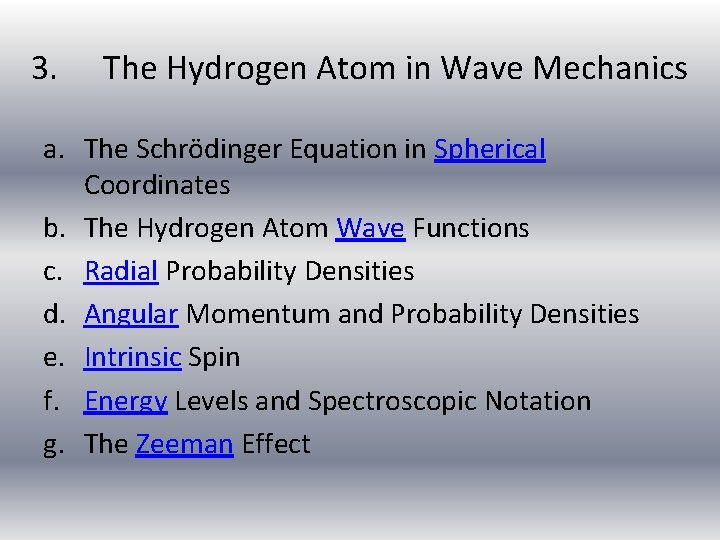 3. The Hydrogen Atom in Wave Mechanics

a. The Schrödinger Equation in Spherical Coordinates
b. The Hydrogen Atom Wave Functions
c. Radial Probability Densities
d. Angular Momentum and Probability Densities
e. Intrinsic Spin
f. Energy Levels and Spectroscopic Notation
g. The Zeeman Effect